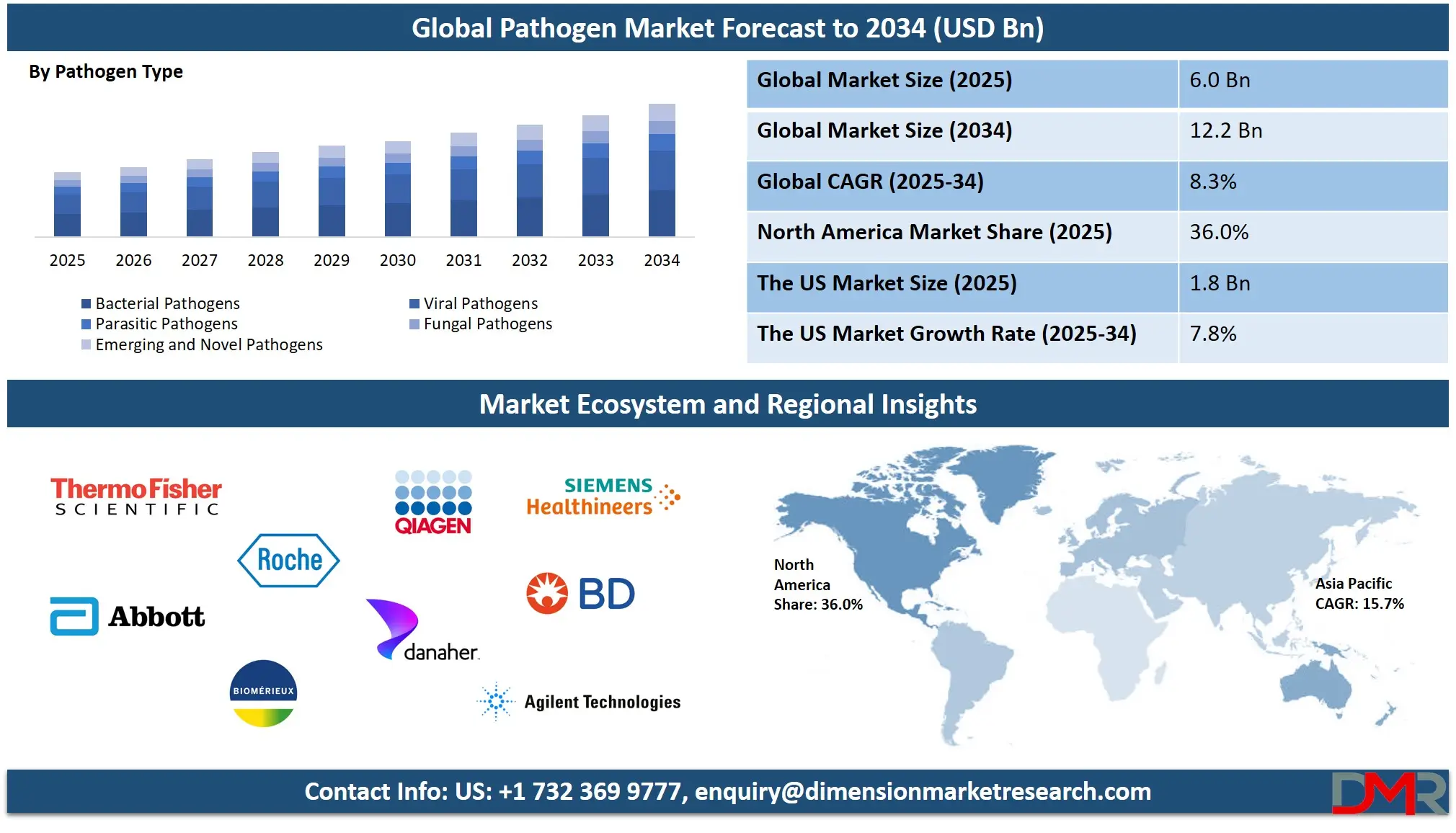 Global Pathogen Market Forecast to 2034 (USD Bn)

By Pathogen Type

2025 2026 2027 2028 2029 2030 2031 2032 2033 2034

Bacterial Pathogens
Viral Pathogens
Parasitic Pathogens
Fungal Pathogens
Emerging and Novel Pathogens

| Global Market Size (2025) | 6.0 Bn |
|---|---|
| Global Market Size (2034) | 12.2 Bn |
| Global CAGR (2025-34) | 8.3% |
| North America Market Share (2025) | 36.0% |
| The US Market Size (2025) | 1.8 Bn |
| The US Market Growth Rate (2025-34) | 7.8% |

Market Ecosystem and Regional Insights

ThermoFisher SCIENTIFIC
QIAGEN
SIEMENS Healthineers
Roche
Abbott
BD
danaher
BIOMÉRIEUX
Agilent Technologies

North America Share: 36.0%

Asia Pacific CAGR: 15.7%

Contact Info: US: +1 732 369 9777, enquiry@dimensionmarketresearch.com

DMR